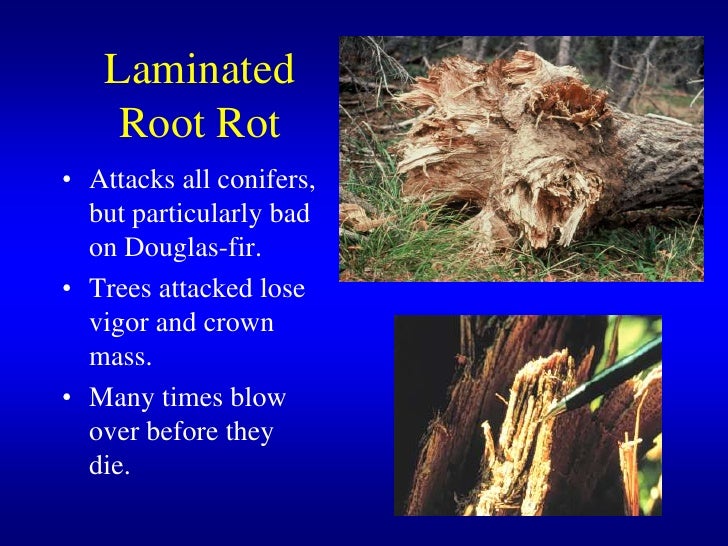 Laminated Root Rot

• Attacks all conifers, but particularly bad on Douglas-fir.
• Trees attacked lose vigor and crown mass.
• Many times blow over before they die.